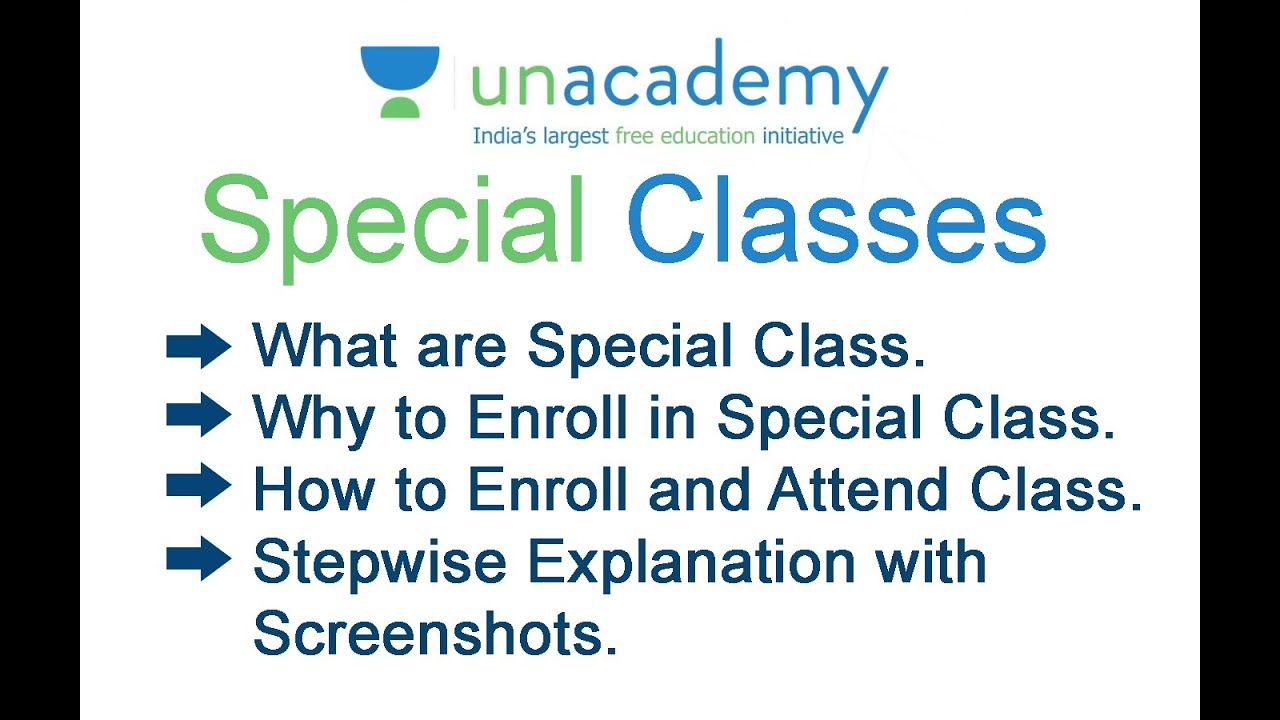 unacademy
India's largest free education initiative

Special Classes

What are Special Class.
Why to Enroll in Special Class.
How to Enroll and Attend Class.
Stepwise Explanation with Screenshots.